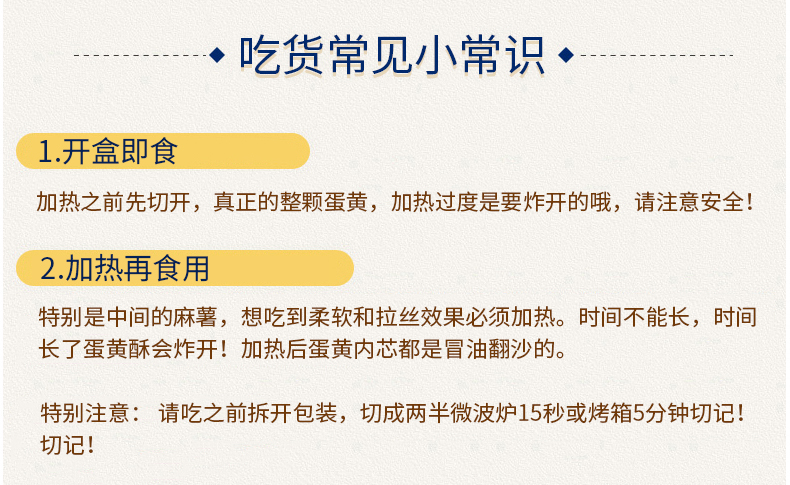 吃货常见小常识

1.开盒即食

加热之前先切开，真正的整颗蛋黄，加热过度是要炸开的哦，请注意安全！

2.加热再食用

特别是中间的麻薯，想吃到柔软和拉丝效果必须加热。时间不能长，时间长了蛋黄酥会炸开！加热后蛋黄内芯都是冒油翻沙的。

特别注意： 请吃之前拆开包装，切成两半微波炉15秒或烤箱5分钟切记！切记！